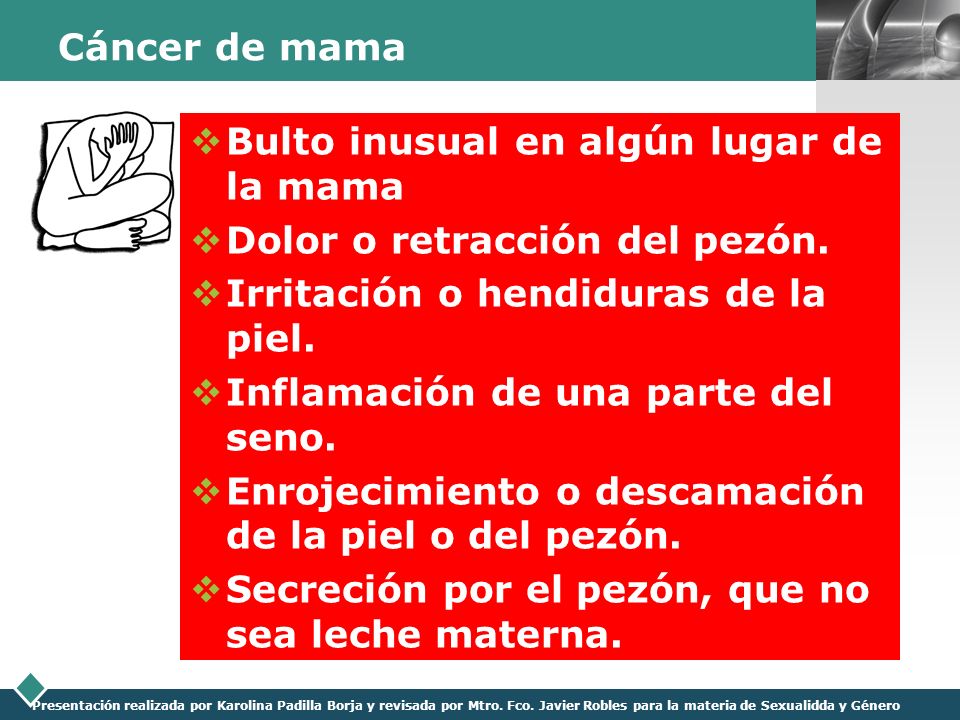 Cáncer de mama

❖ Bulto inusual en algún lugar de la mama
❖ Dolor o retracción del pezón.
❖ Irritación o hendiduras de la piel.
❖ Inflamación de una parte del seno.
❖ Enrojecimiento o descamación de la piel o del pezón.
❖ Secreción por el pezón, que no sea leche materna.

Presentación realizada por Karolina Padilla Borja y revisada por Mtro. Fco. Javier Robles para la materia de Sexualidda y Género